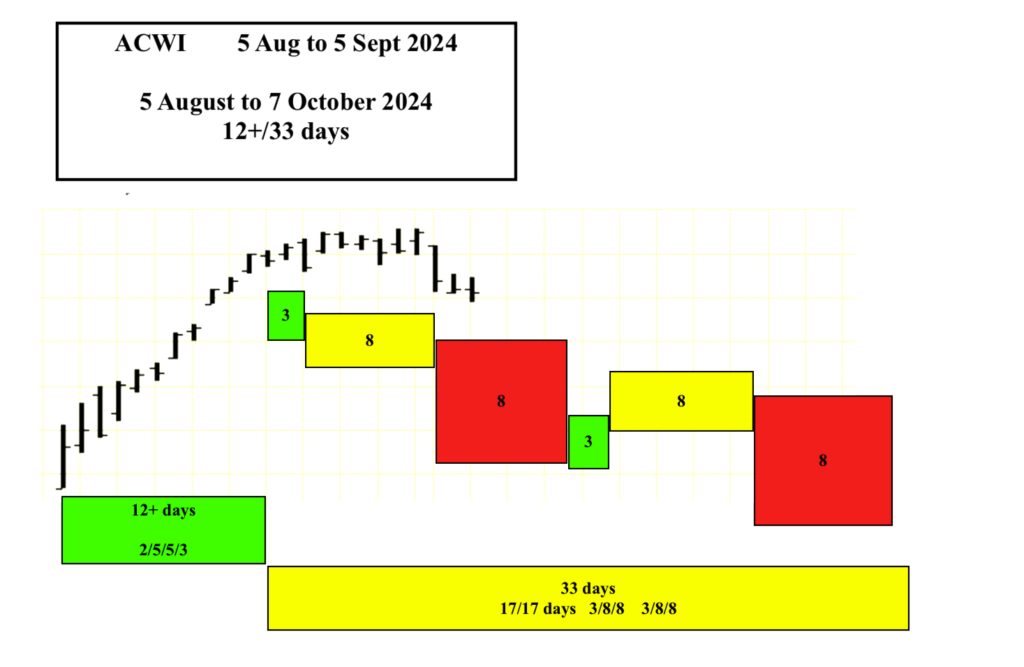 ACWI 5 Aug to 5 Sept 2024

5 August to 7 October 2024
12+/33 days

3

8

8

3

8

8

12+ days

2/5/5/3

33 days
17/17 days 3/8/8 3/8/8